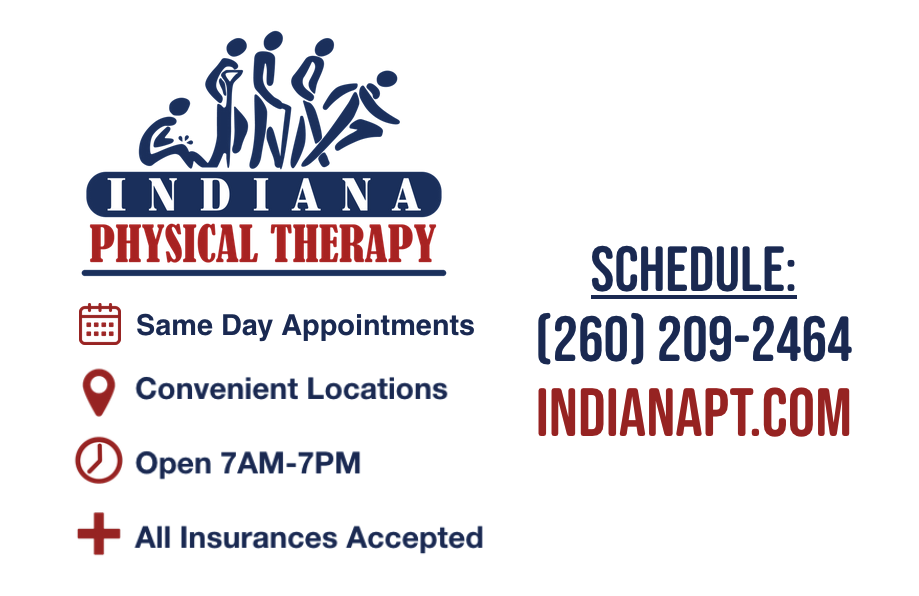 INDIANA
PHYSICAL THERAPY

Same Day Appointments

Convenient Locations

Open 7AM-7PM

All Insurances Accepted

SCHEDULE:
(260) 209-2464
INDIANAPT.COM